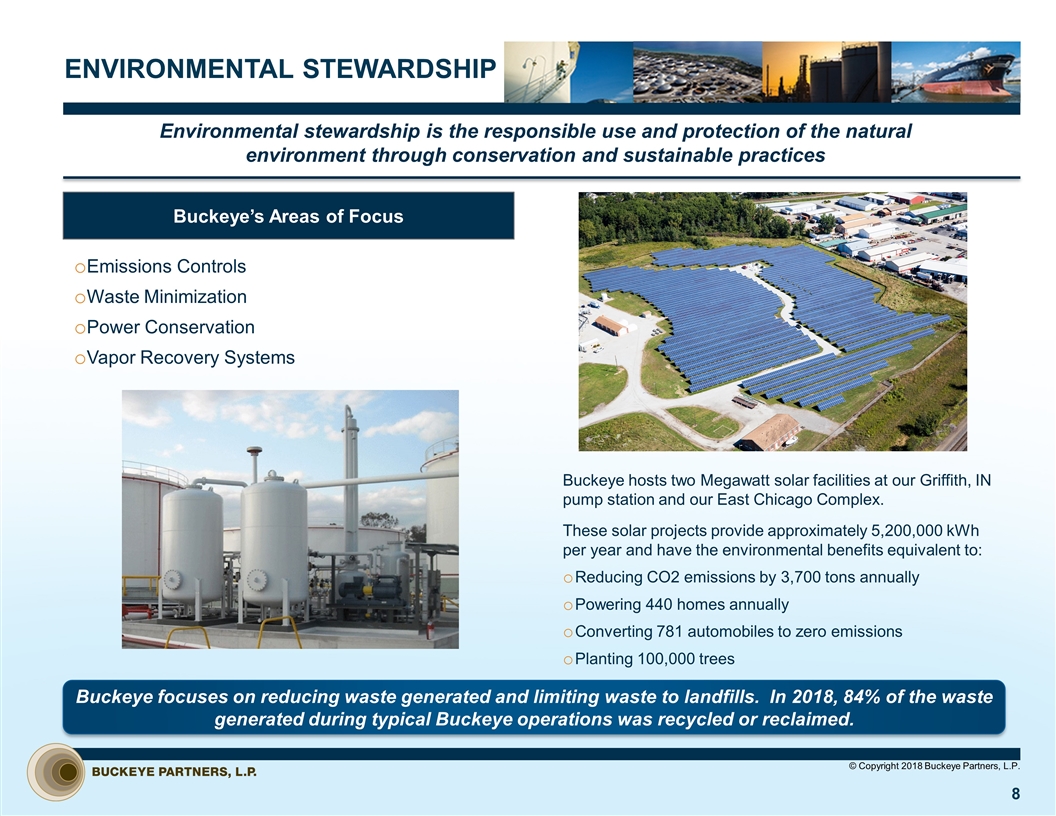 ENVIRONMENTAL STEWARDSHIP

Environmental stewardship is the responsible use and protection of the natural environment through conservation and sustainable practices

Buckeye's Areas of Focus

o Emissions Controls
o Waste Minimization
o Power Conservation
o Vapor Recovery Systems

Buckeye hosts two Megawatt solar facilities at our Griffith, IN pump station and our East Chicago Complex.

These solar projects provide approximately 5,200,000 kWh per year and have the environmental benefits equivalent to:

o Reducing CO2 emissions by 3,700 tons annually
o Powering 440 homes annually
o Converting 781 automobiles to zero emissions
o Planting 100,000 trees

Buckeye focuses on reducing waste generated and limiting waste to landfills. In 2018, 84% of the waste generated during typical Buckeye operations was recycled or reclaimed.

BUCKEYE PARTNERS, L.P.

© Copyright 2018 Buckeye Partners, L.P.

8